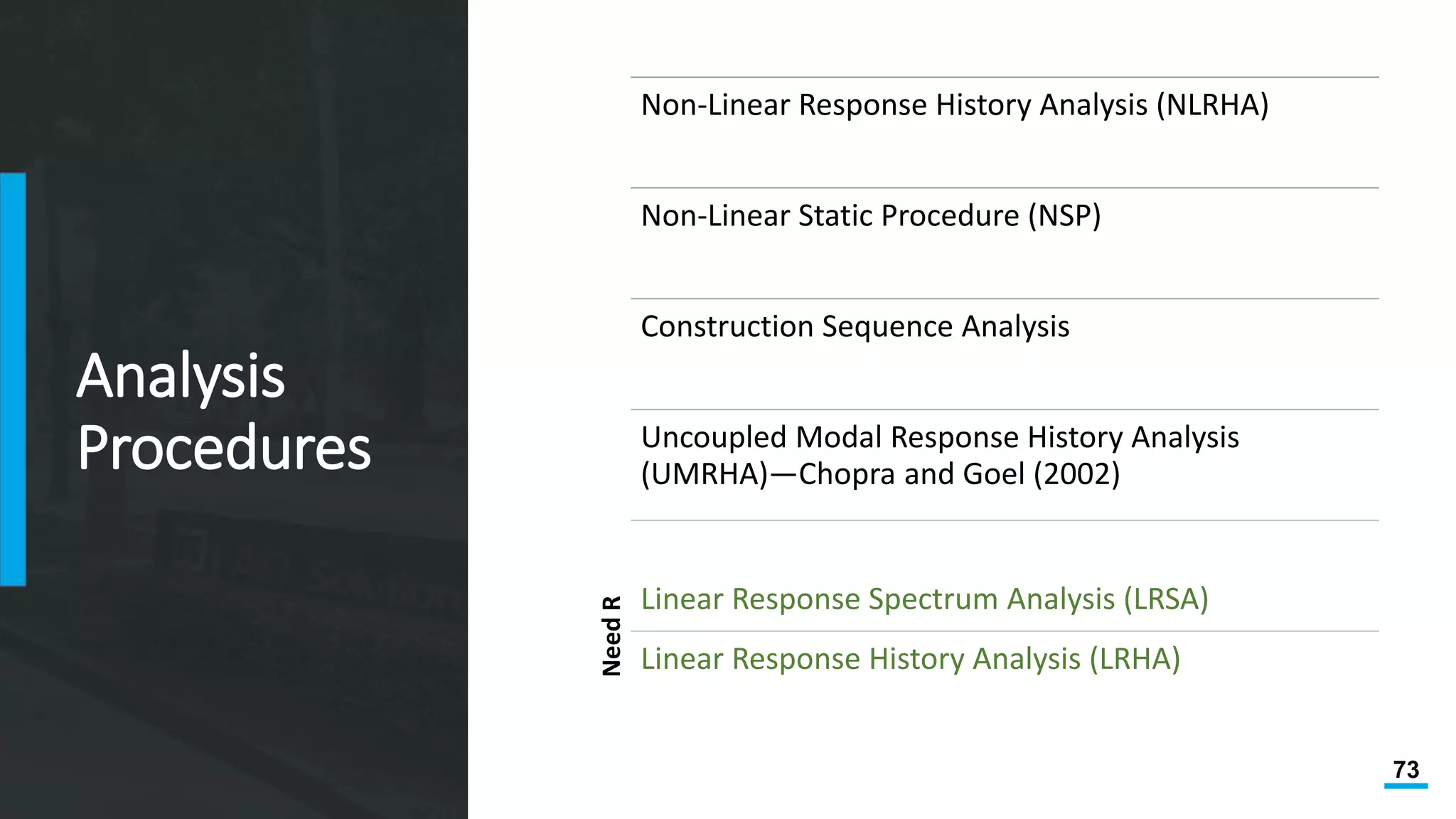 Analysis Procedures

Non-Linear Response History Analysis (NLRHA)

Non-Linear Static Procedure (NSP)

Construction Sequence Analysis

Uncoupled Modal Response History Analysis (UMRHA)—Chopra and Goel (2002)

Need R

Linear Response Spectrum Analysis (LRSA)

Linear Response History Analysis (LRHA)

73